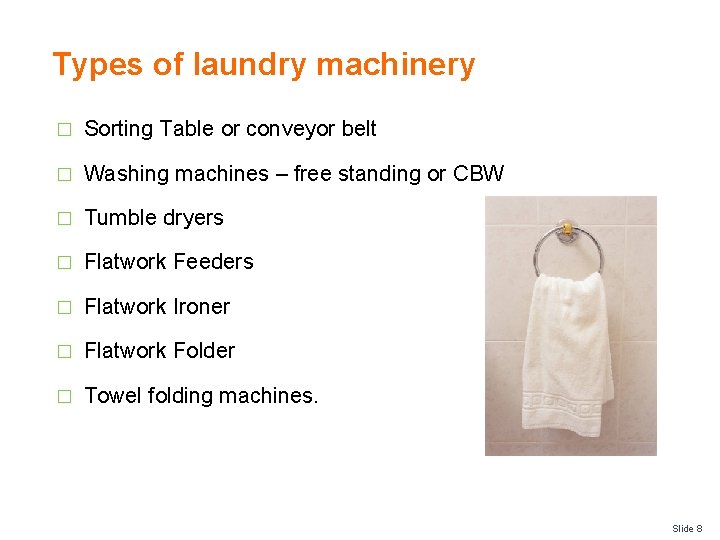 Types of laundry machinery

□ Sorting Table or conveyor belt

□ Washing machines – free standing or CBW

□ Tumble dryers

□ Flatwork Feeders

□ Flatwork Ironer

□ Flatwork Folder

□ Towel folding machines.

Slide 8